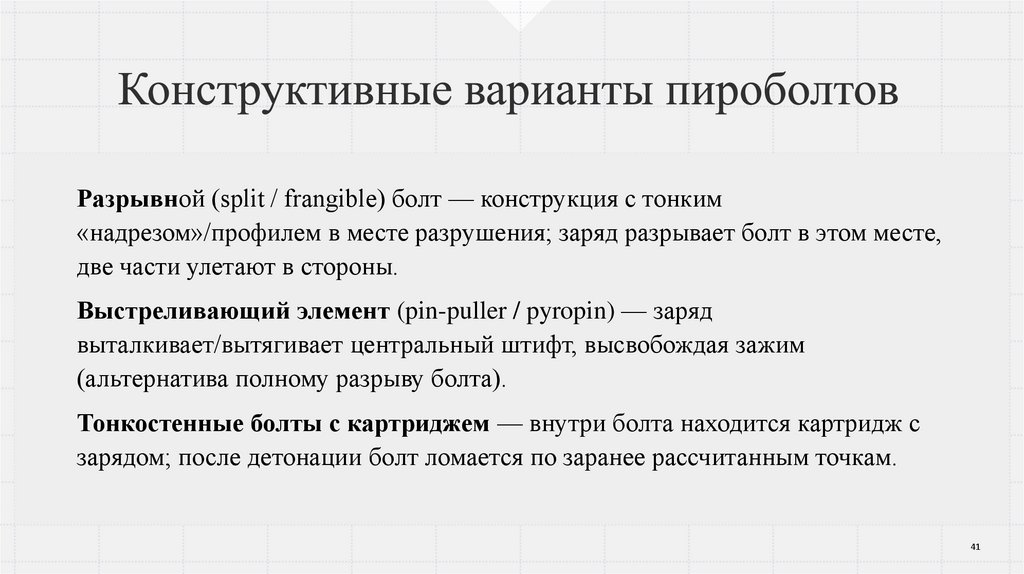 Конструктивные варианты пироболтов

Разрывной (split / frangible) болт — конструкция с тонким «надрезом»/профилем в месте разрушения; заряд разрывает болт в этом месте, две части улетают в стороны.

Выстреливающий элемент (pin-puller / pyropin) — заряд выталкивает/вытягивает центральный штифт, высвобождая зажим (альтернатива полному разрыву болта).

Тонкостенные болты с картриджем — внутри болта находится картридж с зарядом; после детонации болт ломается по заранее рассчитанным точкам.

41